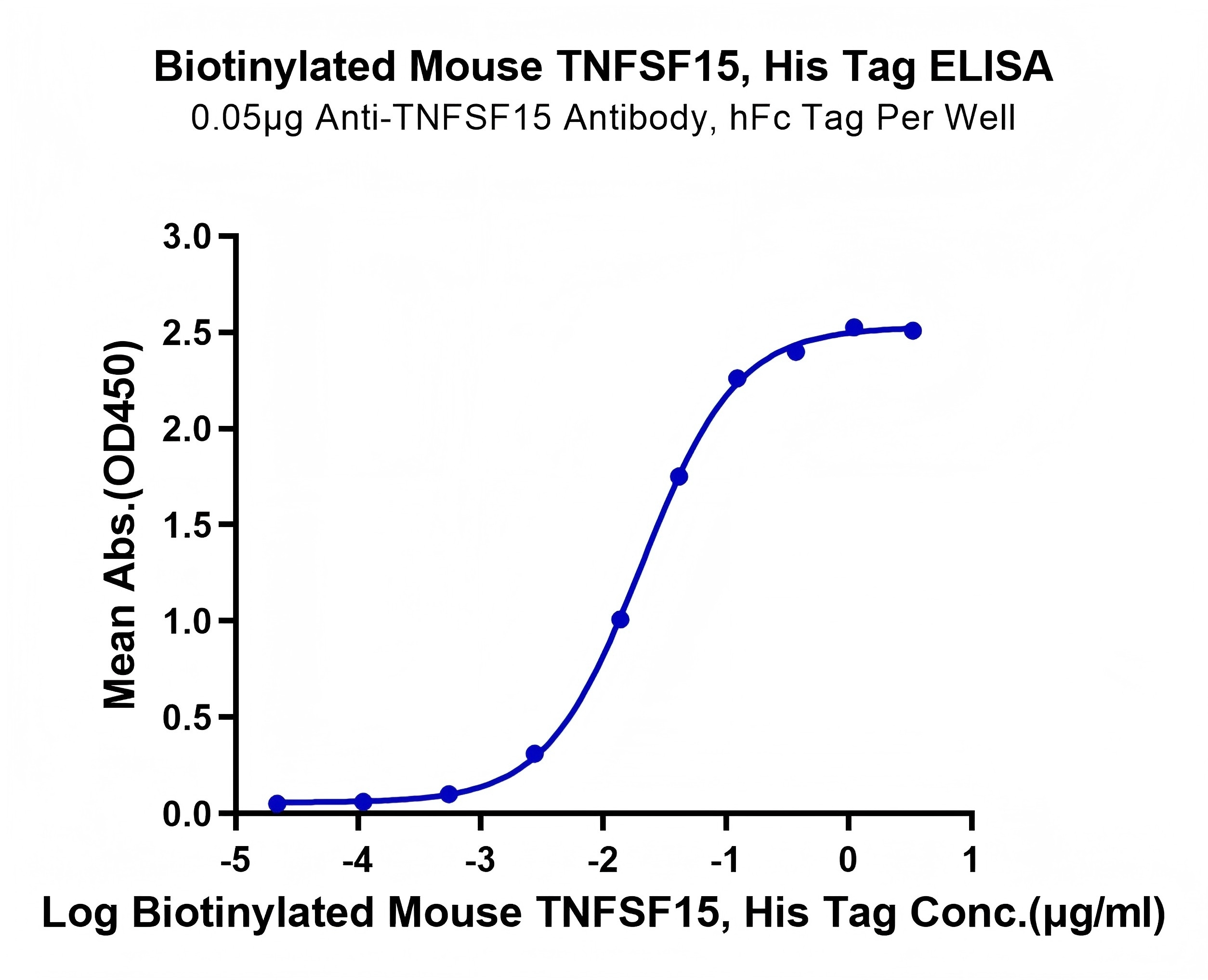 Biotinylated Mouse TNFSF15, His Tag ELISA
0.05μg Anti-TNFSF15 Antibody, hFc Tag Per Well

Mean Abs.(OD450)

3.0
2.5
2.0
1.5
1.0
0.5
0.0

-5
-4
-3
-2
-1
0
1

Log Biotinylated Mouse TNFSF15, His Tag Conc.(μg/ml)